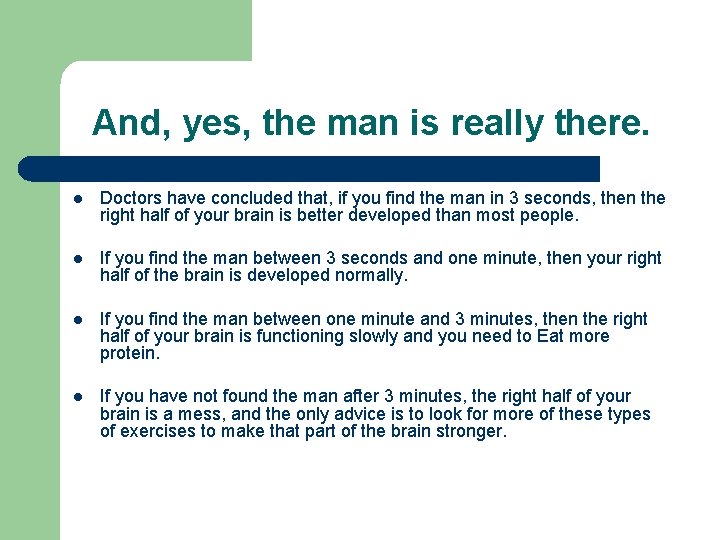 And, yes, the man is really there.

- Doctors have concluded that, if you find the man in 3 seconds, then the right half of your brain is better developed than most people.

- If you find the man between 3 seconds and one minute, then your right half of the brain is developed normally.

- If you find the man between one minute and 3 minutes, then the right half of your brain is functioning slowly and you need to Eat more protein.

- If you have not found the man after 3 minutes, the right half of your brain is a mess, and the only advice is to look for more of these types of exercises to make that part of the brain stronger.